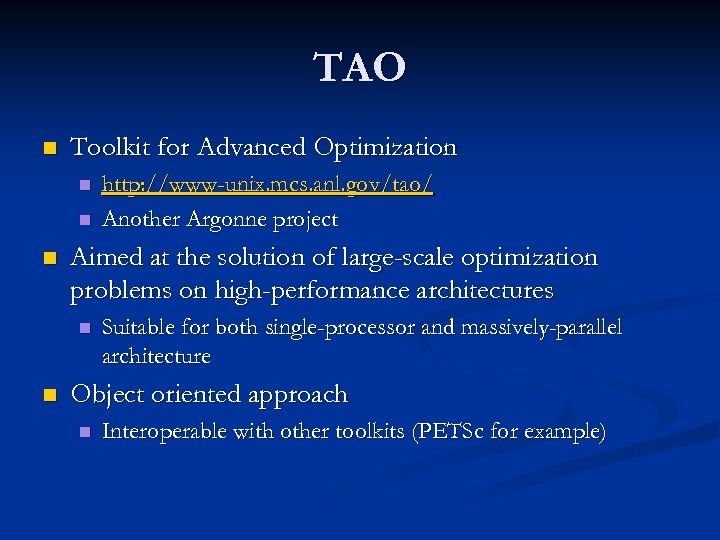 TAO

Toolkit for Advanced Optimization

http://www-unix.mcs.anl.gov/tao/

Another Argonne project

Aimed at the solution of large-scale optimization problems on high-performance architectures

Suitable for both single-processor and massively-parallel architecture

Object oriented approach

Interoperable with other toolkits (PETSc for example)